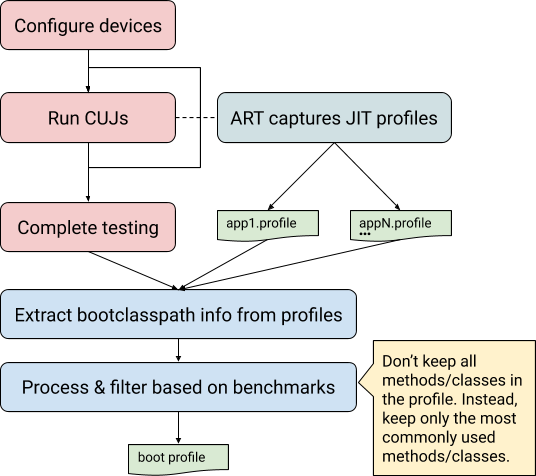 Configure devices

Run CUJs

ART captures JIT profiles

Complete testing

app1.profile

appN.profile
...

Extract bootclasspath info from profiles

Process & filter based on benchmarks

Don't keep all methods/classes in the profile. Instead, keep only the most commonly used methods/classes.

boot profile